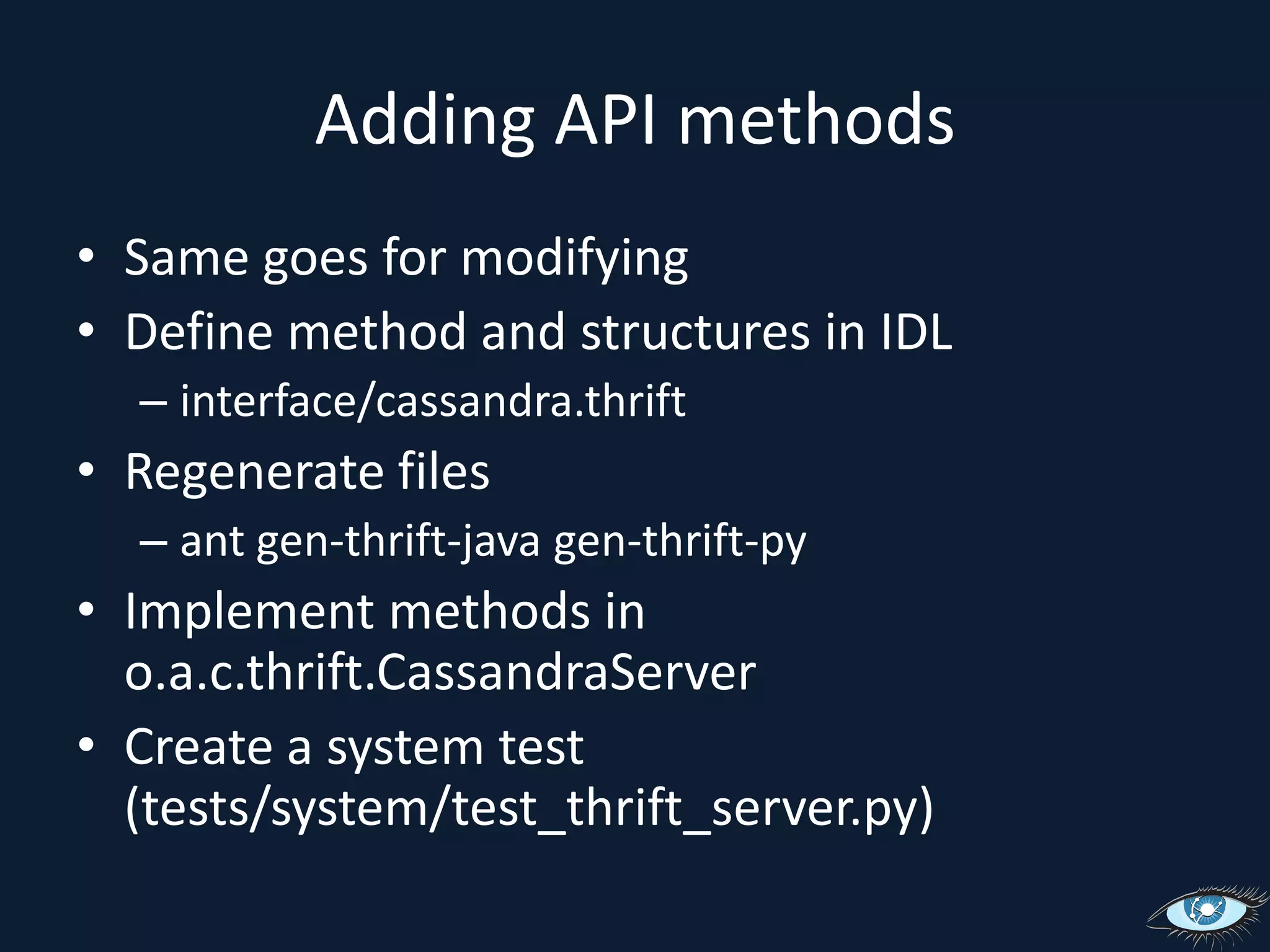 Adding API methods

• Same goes for modifying
• Define method and structures in IDL
– interface/cassandra.thrift
• Regenerate files
– ant gen-thrift-java gen-thrift-py
• Implement methods in o.a.c.thrift.CassandraServer
• Create a system test (tests/system/test_thrift_server.py)